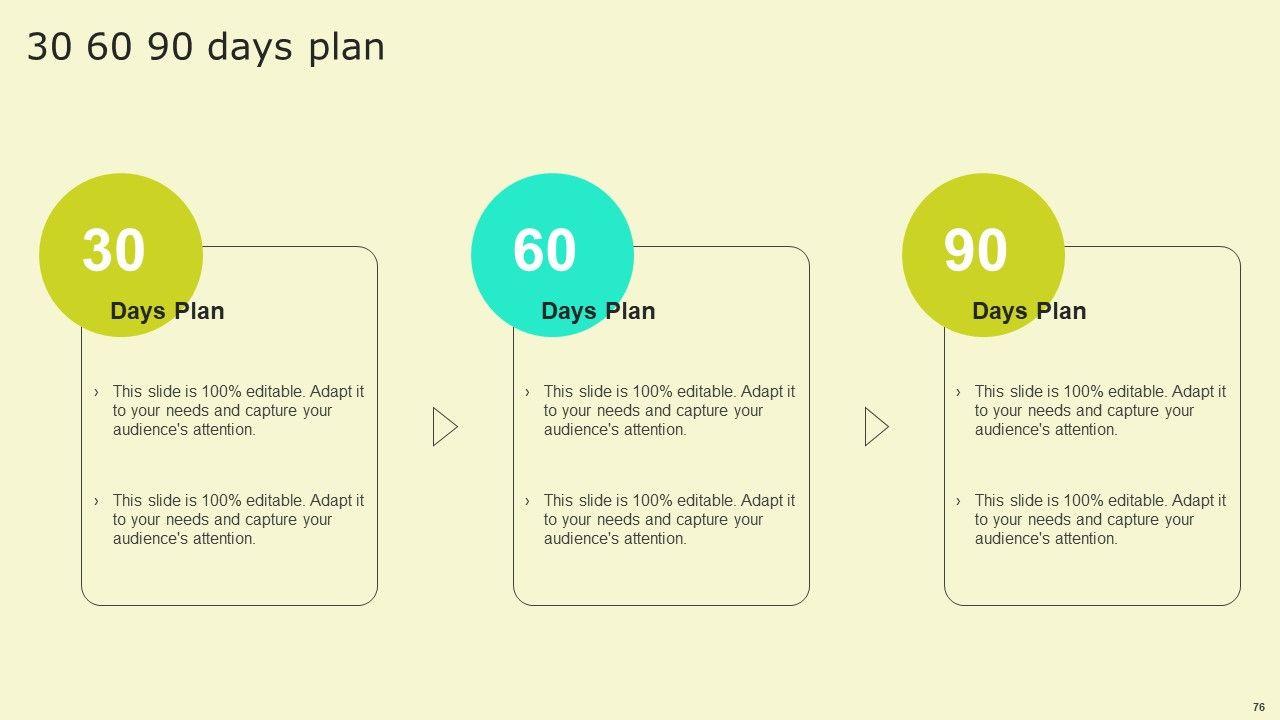 30 60 90 days plan

30

Days Plan

› This slide is 100% editable. Adapt it to your needs and capture your audience's attention.

› This slide is 100% editable. Adapt it to your needs and capture your audience's attention.

60

Days Plan

› This slide is 100% editable. Adapt it to your needs and capture your audience's attention.

› This slide is 100% editable. Adapt it to your needs and capture your audience's attention.

90

Days Plan

› This slide is 100% editable. Adapt it to your needs and capture your audience's attention.

› This slide is 100% editable. Adapt it to your needs and capture your audience's attention.

76